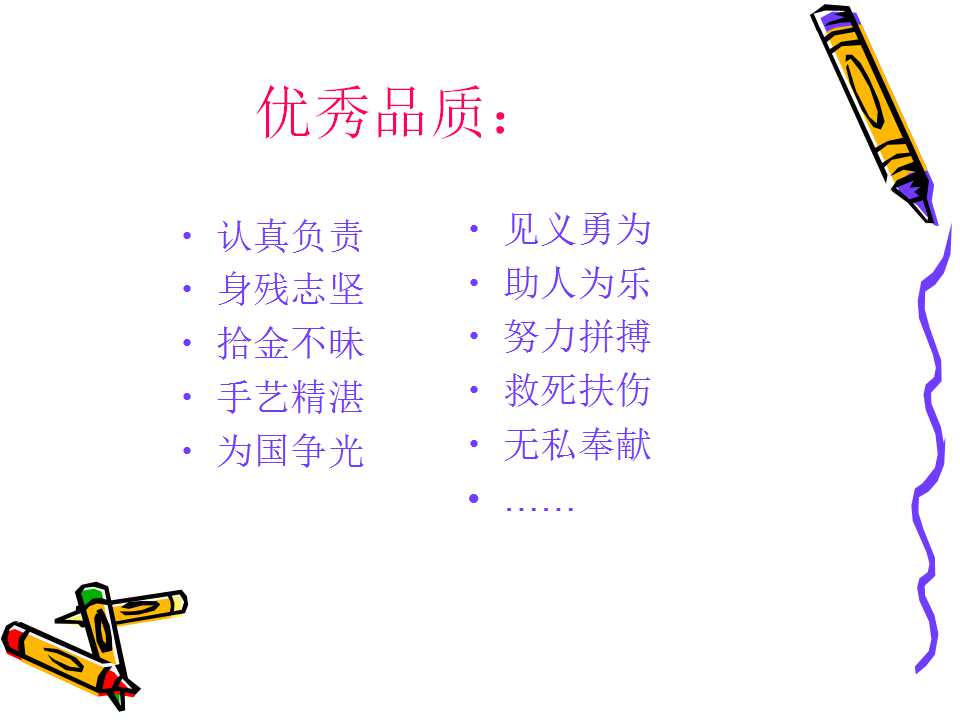 优秀品质：

• 认真负责
• 身残志坚
• 拾金不昧
• 手艺精湛
• 为国争光

• 见义勇为
• 助人为乐
• 努力拼搏
• 救死扶伤
• 无私奉献
• ……